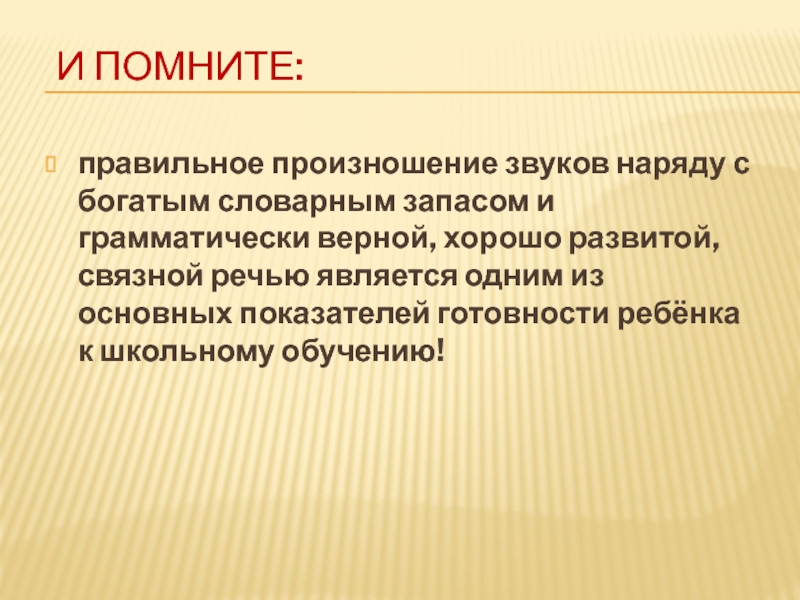 И ПОМНИТЕ:

правильное произношение звуков наряду с богатым словарным запасом и грамматически верной, хорошо развитой, связной речью является одним из основных показателей готовности ребёнка к школьному обучению!